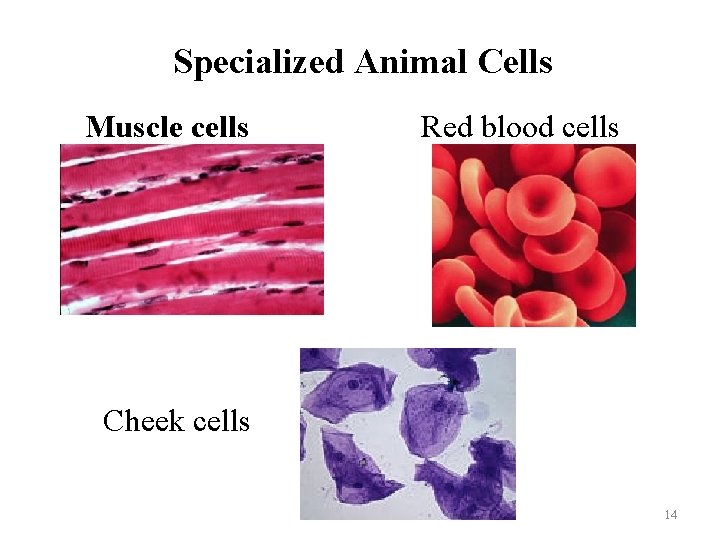 Specialized Animal Cells

Muscle cells

Red blood cells

Cheek cells

14